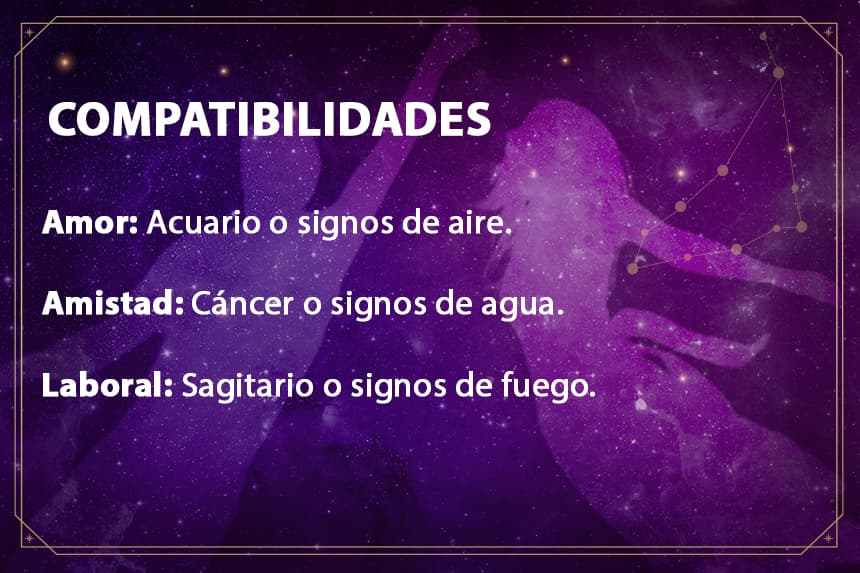 COMPATIBILIDADES

Amor: Acuario o signos de aire.

Amistad: Cáncer o signos de agua.

Laboral: Sagitario o signos de fuego.